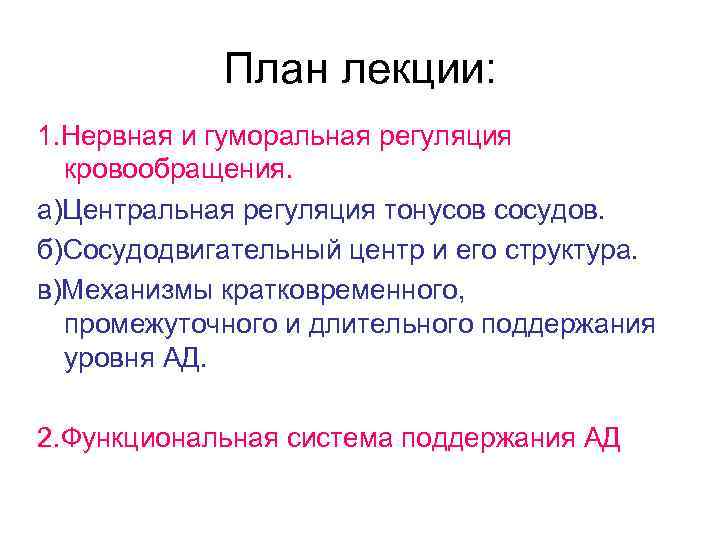 План лекции:

1.Нервная и гуморальная регуляция кровообращения.

а)Центральная регуляция тонусов сосудов.

б)Сосудодвигательный центр и его структура.

в)Механизмы кратковременного, промежуточного и длительного поддержания уровня АД.

2.Функциональная система поддержания АД